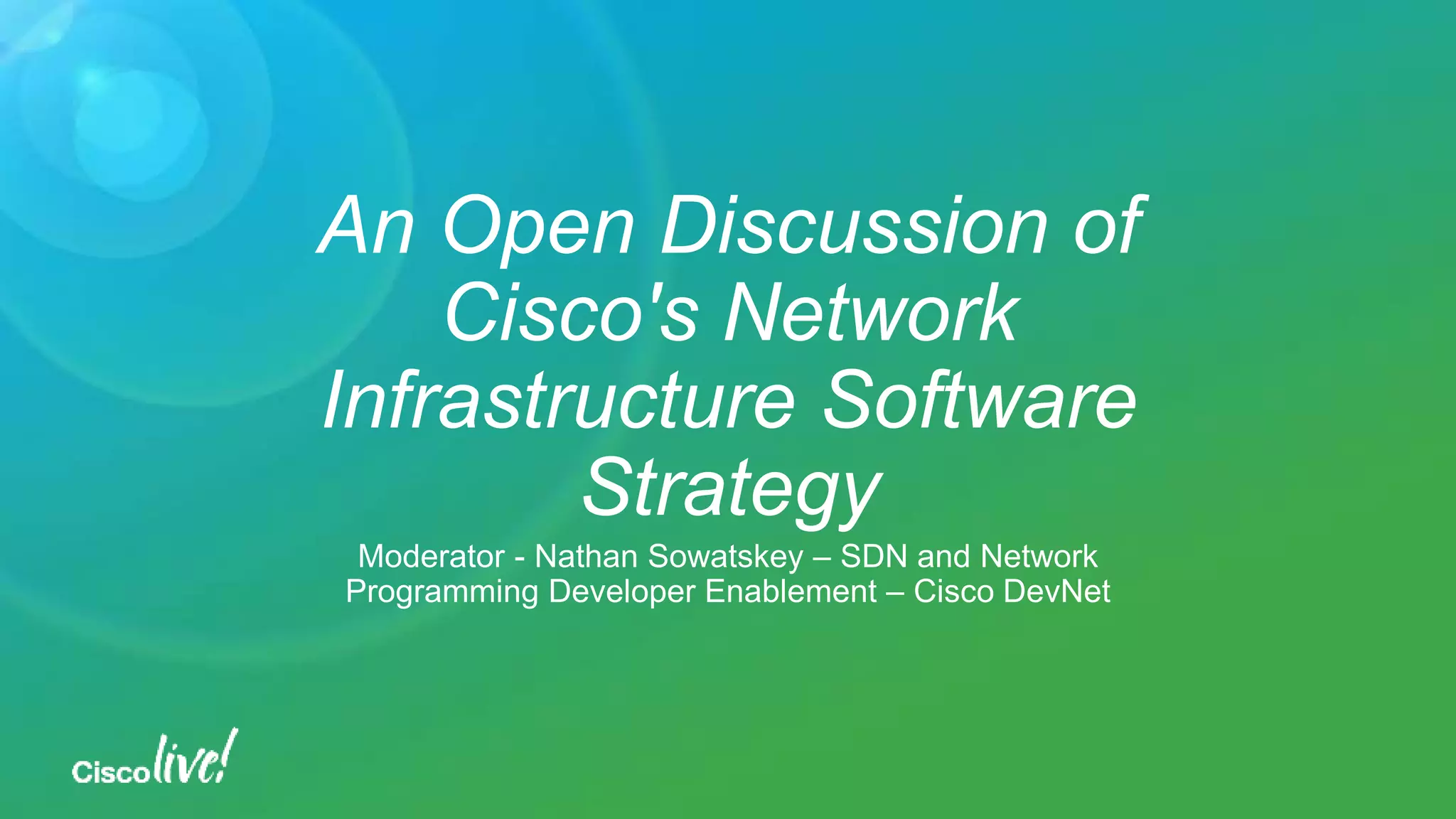 An Open Discussion of Cisco's Network Infrastructure Software Strategy

Moderator - Nathan Sowatskey – SDN and Network Programming Developer Enablement – Cisco DevNet

Cisco live!